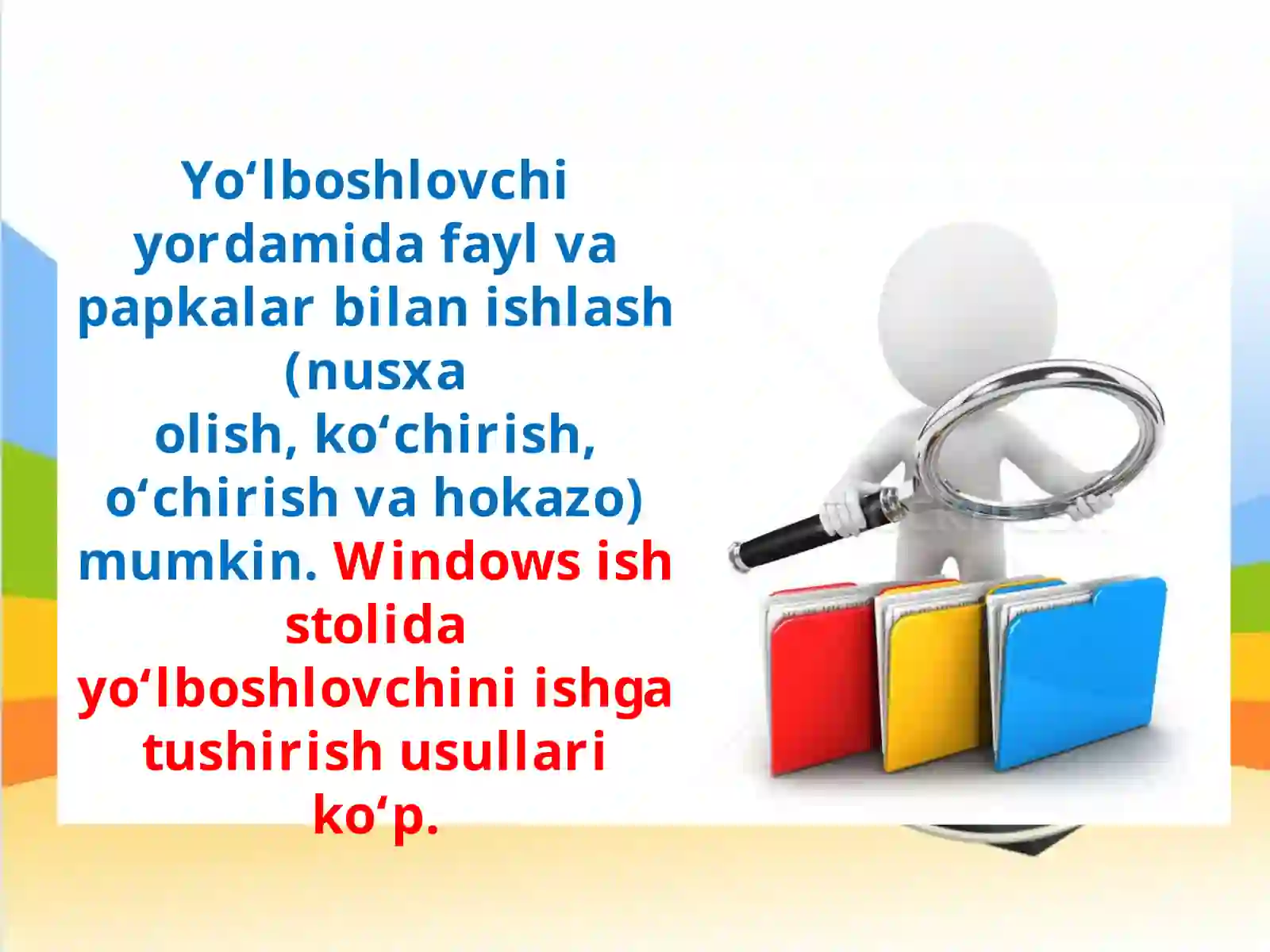 Yo‘lboshlovchi yordamida fayl va papkalar bilan ishlash (nusxa olish, ko‘chirish, o‘chirish va hokazo) mumkin. Windows ish stolida yo‘lboshlovchini ishga tushirish usullari ko‘p.